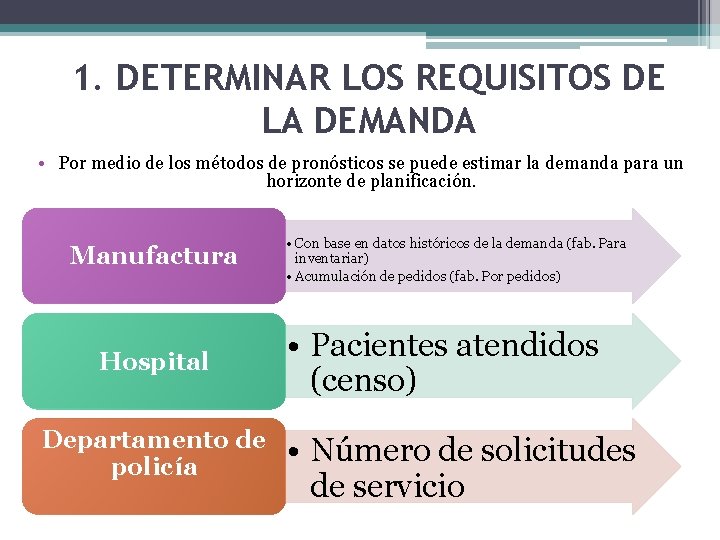 1. DETERMINAR LOS REQUISITOS DE LA DEMANDA

• Por medio de los métodos de pronósticos se puede estimar la demanda para un horizonte de planificación.

Manufactura

• Con base en datos históricos de la demanda (fab. Para inventariar)
• Acumulación de pedidos (fab. Por pedidos)

Hospital

• Pacientes atendidos (censo)

Departamento de policía

• Número de solicitudes de servicio